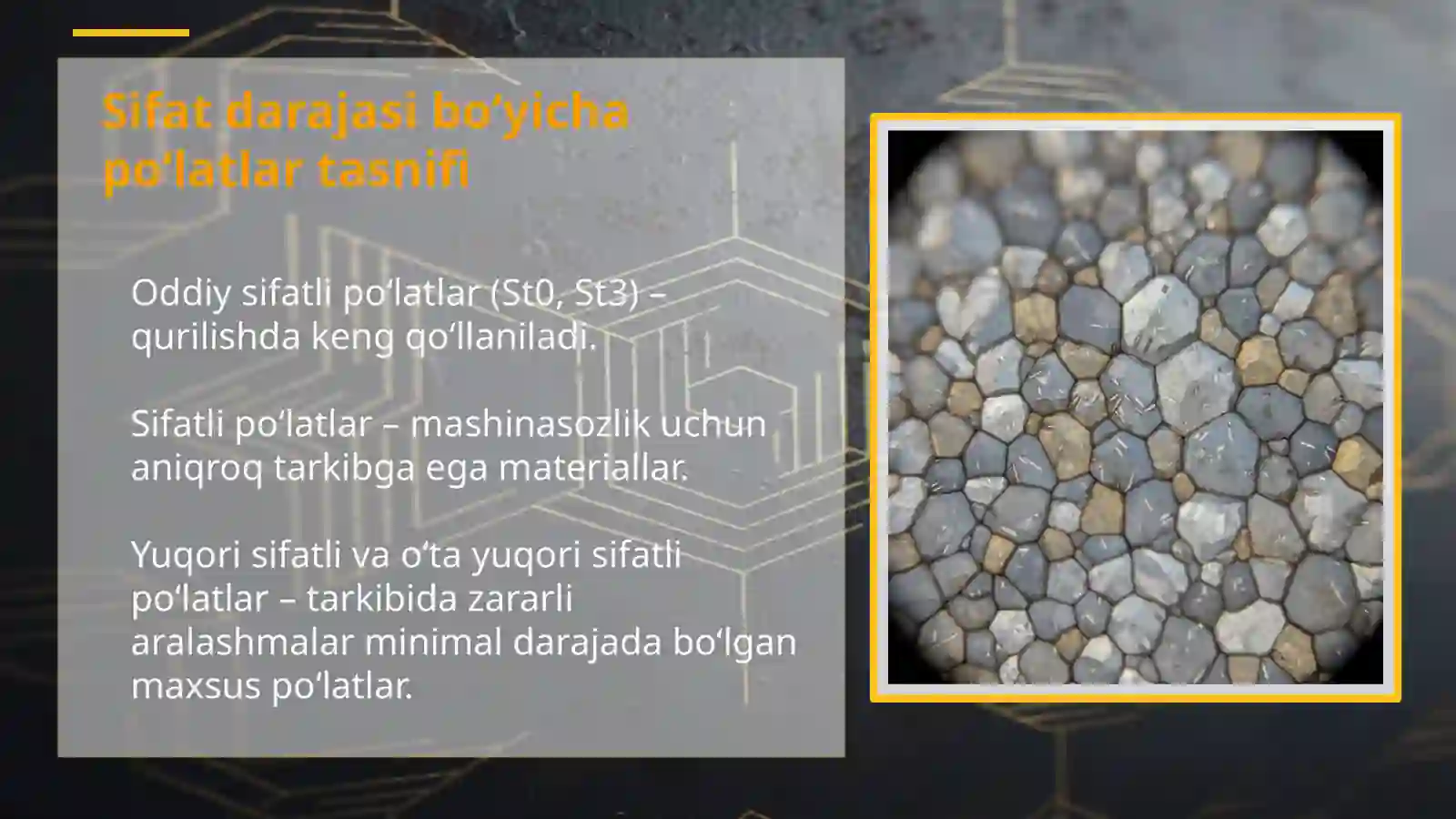 Sifat darajasi bo‘yicha po‘latlar tasnifi

Oddiy sifatli po‘latlar (St0, St3) – qurilishda keng qo‘llaniladi.

Sifatli po‘latlar – mashinasozlik uchun aniqroq tarkibga ega materiallar.

Yuqori sifatli va o‘ta yuqori sifatli po‘latlar – tarkibida zararli aralashmalar minimal darajada bo‘lgan maxsus po‘latlar.